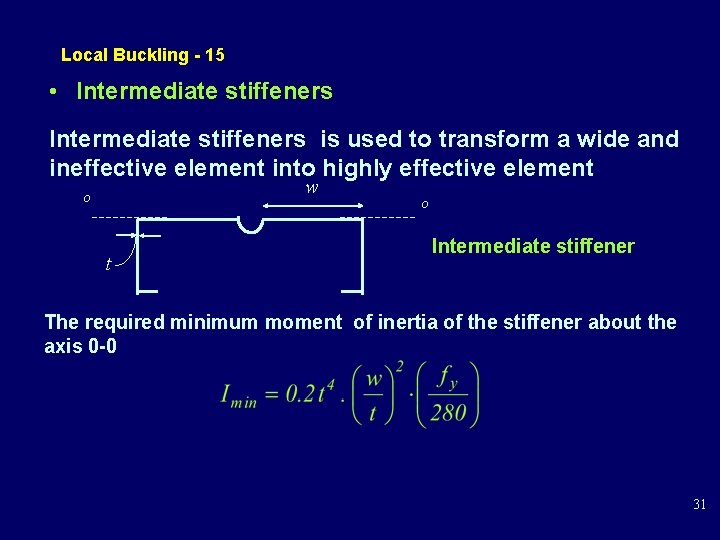 Local Buckling - 15

• Intermediate stiffeners

Intermediate stiffeners is used to transform a wide and ineffective element into highly effective element

o

w

o

t

Intermediate stiffener

The required minimum moment of inertia of the stiffener about the axis 0-0

$I_{min} = 0.2t^4 \cdot \left(\frac{w}{t}\right)^2 \cdot \left(\frac{f_y}{280}\right)$

31